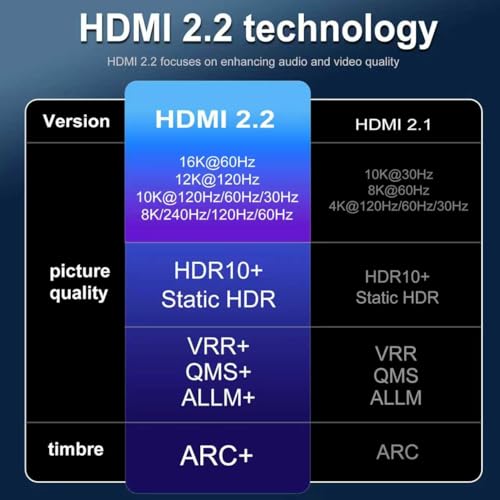 HDMI 2.2 technology

HDMI 2.2 focuses on enhancing audio and video quality

| Version | HDMI 2.2 | HDMI 2.1 |
|---|---|---|
| picture quality | 16K@60Hz 12K@120Hz 10K@120Hz/60Hz/30Hz 8K/240Hz/120Hz/60Hz | 10K@30Hz 8K@60Hz 4K@120Hz/60Hz/30Hz |
| | HDR10+ Static HDR | HDR10+ Static HDR |
| | VRR+ QMS+ ALLM+ | VRR QMS ALLM |
| timbre | ARC+ | ARC |